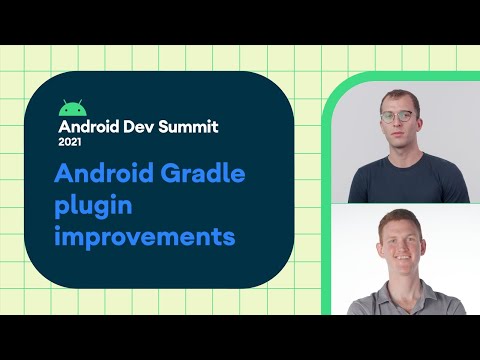 Android Dev Summit
2021

Android Gradle plugin improvements